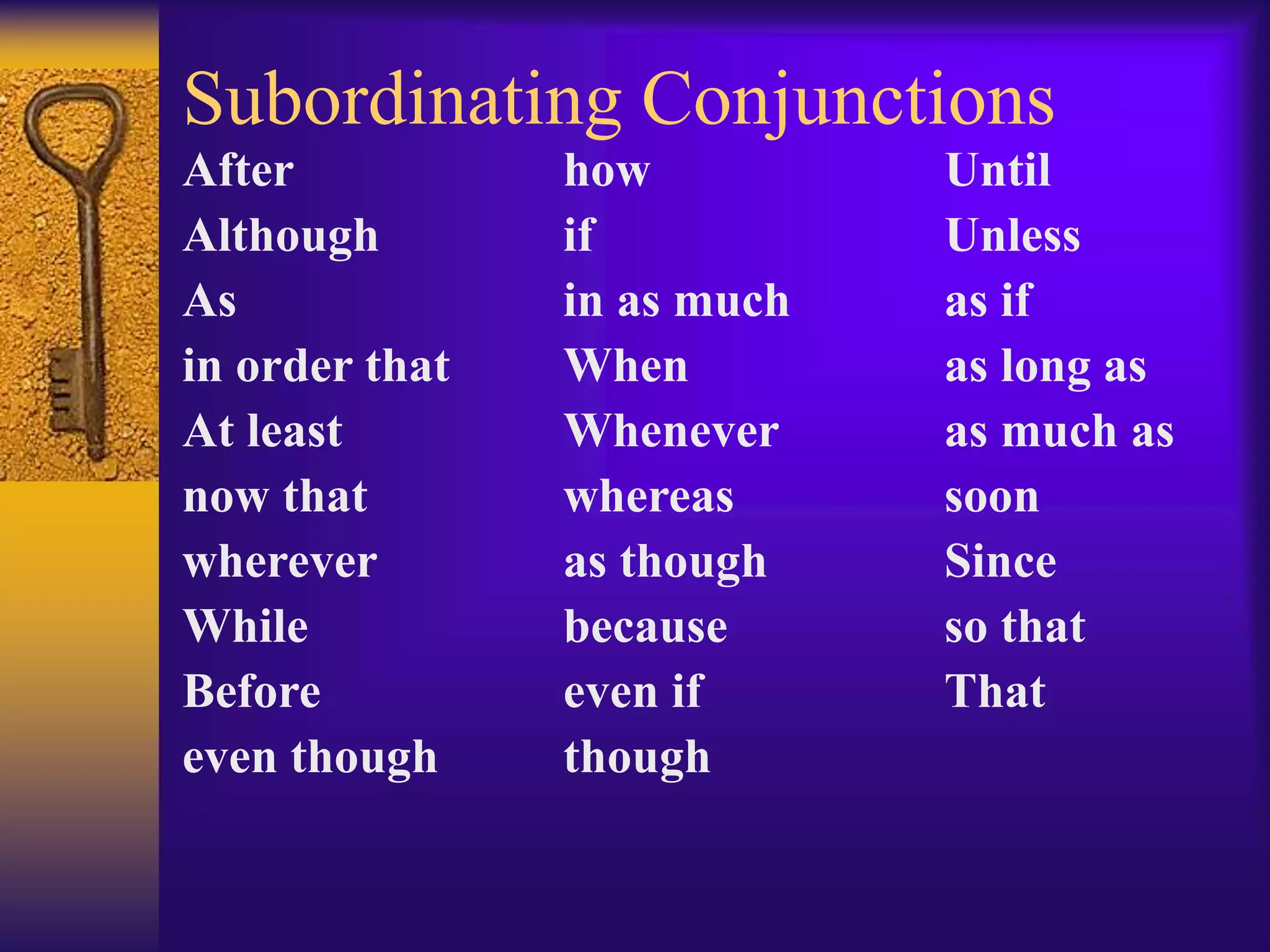 Subordinating Conjunctions

After
Although
As
in order that
At least
now that
wherever
While
Before
even though

how
if
in as much
When
Whenever
whereas
as though
because
even if
though

Until
Unless
as if
as long as
as much as
soon
Since
so that
That